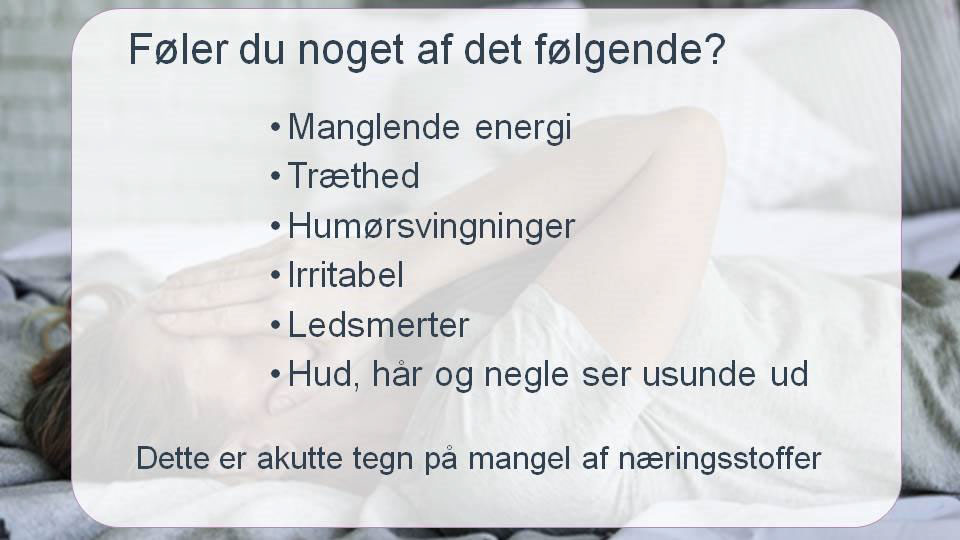 Føler du noget af det følgende?

• Manglende energi
• Træthed
• Humørsvingninger
• Irritabel
• Ledsmerter
• Hud, hår og negle ser usunde ud

Dette er akutte tegn på mangel af næringsstoffer